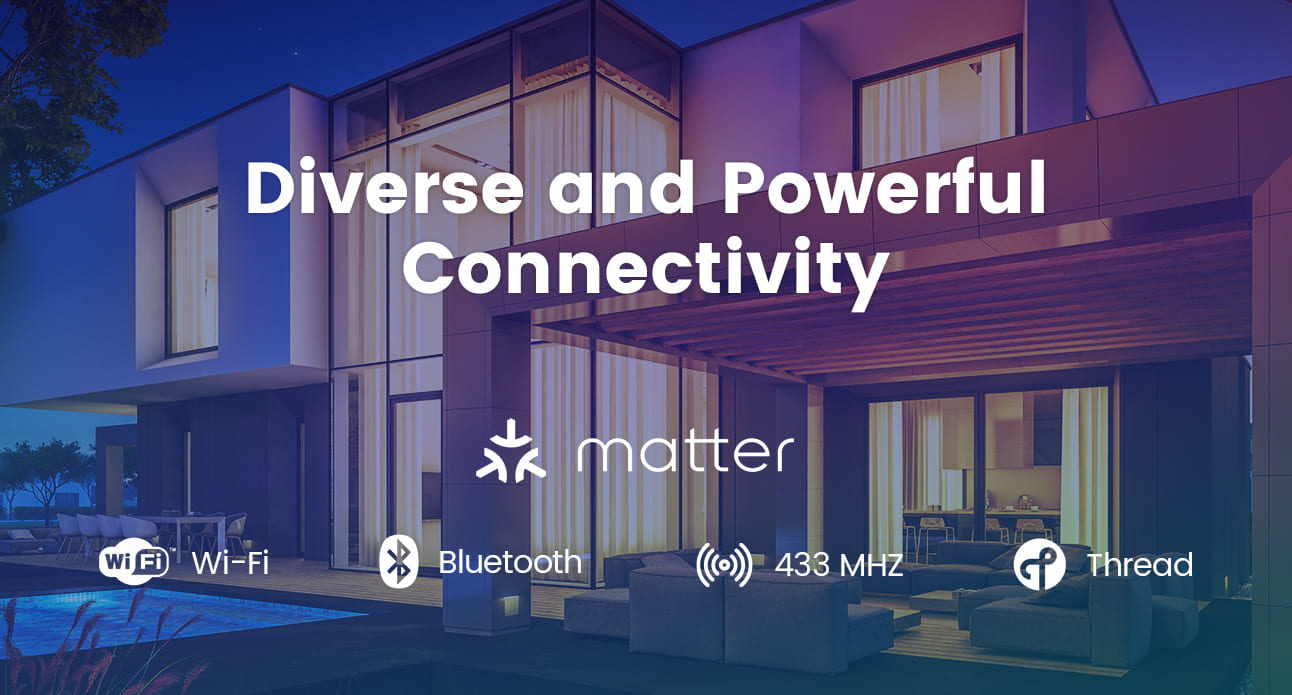 Diverse and Powerful Connectivity

matter

WiFi Wi-Fi

Bluetooth

433 MHZ

Thread